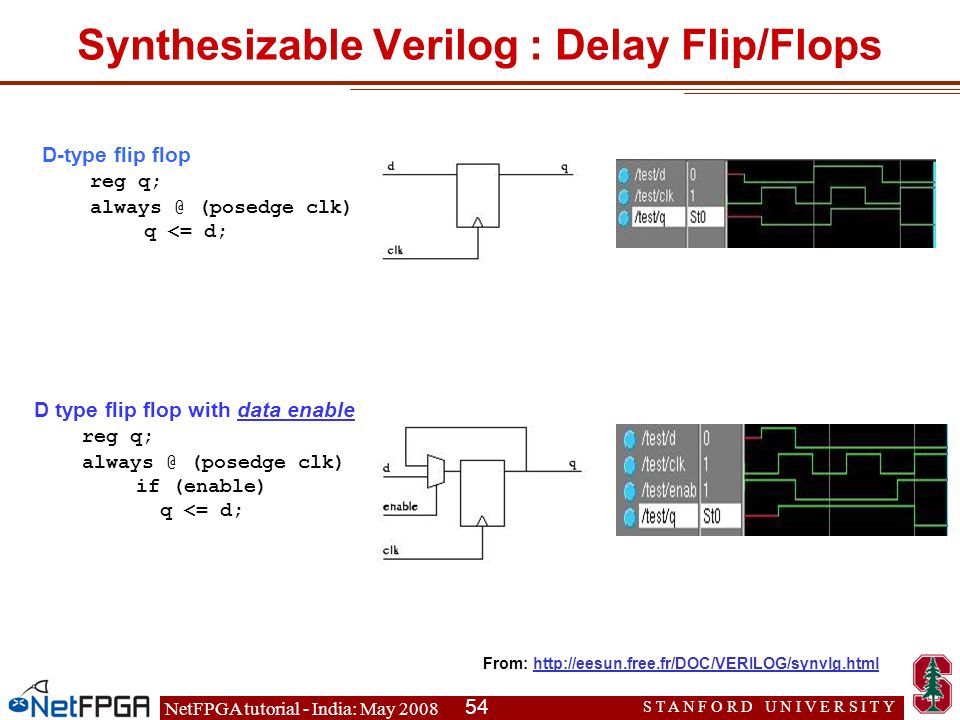 Synthesizable Verilog : Delay Flip/Flops

D-type flip flop
reg q;
always @ (posedge clk)
q <= d;

d
q
clk

/test/d 0
/test/clk 1
/test/q St0

D type flip flop with data enable
reg q;
always @ (posedge clk)
if (enable)
q <= d;

d
q
enable
clk

/test/d 0
/test/clk 1
/test/enab 1
/test/q St0

From: http://eesun.free.fr/DOC/VERILOG/synvlg.html

NetFPGA

NetFPGA tutorial - India: May 2008 54 STANFORD UNIVERSITY